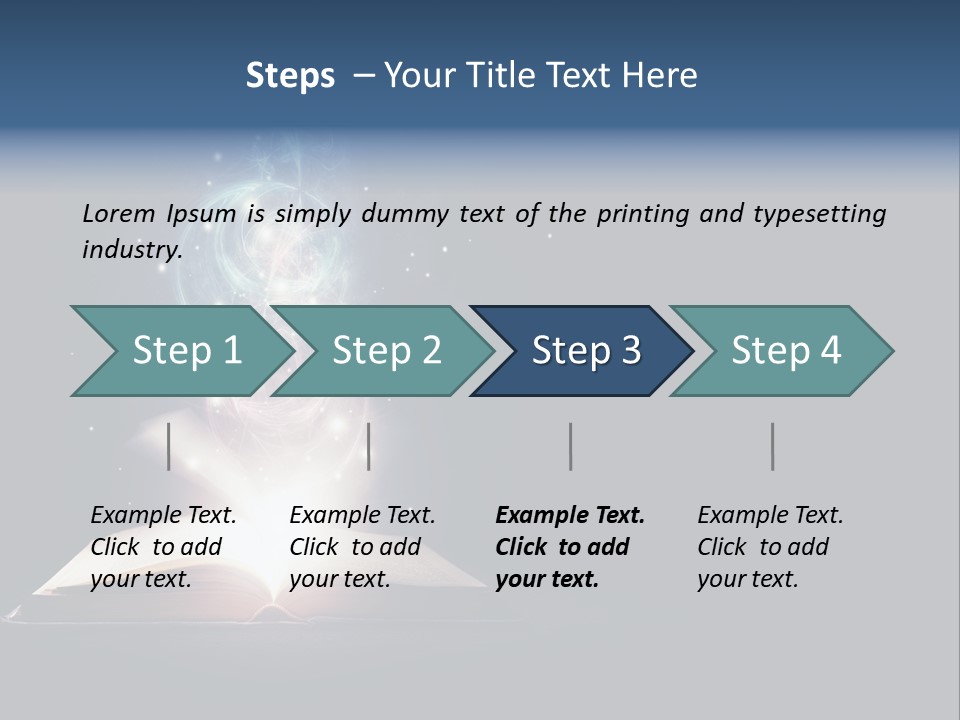 Steps – Your Title Text Here

Lorem Ipsum is simply dummy text of the printing and typesetting industry.

Step 1

Step 2

Step 3

Step 4

Example Text. Click to add your text.

Example Text. Click to add your text.

Example Text. Click to add your text.

Example Text. Click to add your text.